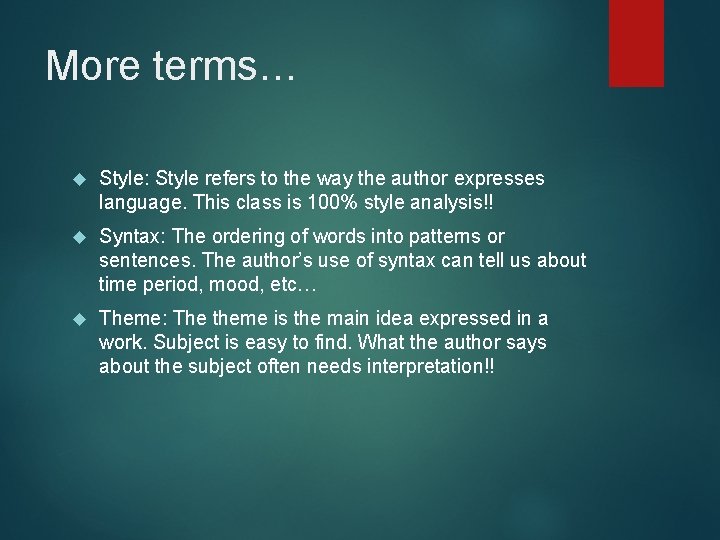 More terms…

Style: Style refers to the way the author expresses language. This class is 100% style analysis!!

Syntax: The ordering of words into patterns or sentences. The author's use of syntax can tell us about time period, mood, etc…

Theme: The theme is the main idea expressed in a work. Subject is easy to find. What the author says about the subject often needs interpretation!!